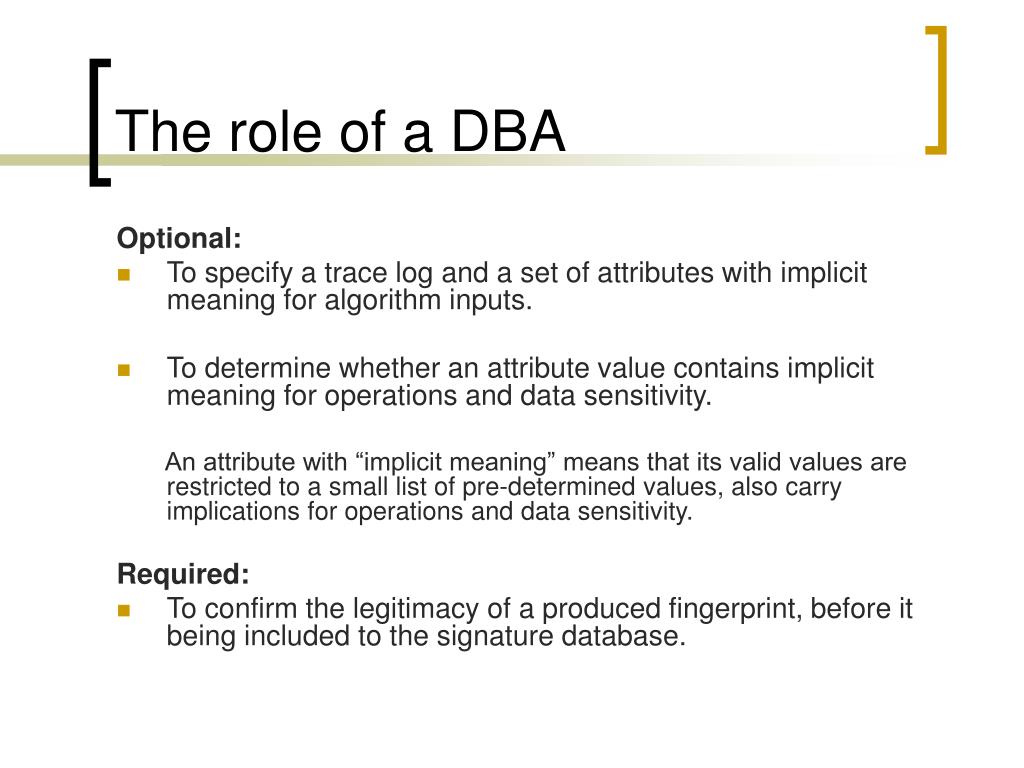 The role of a DBA

Optional:

To specify a trace log and a set of attributes with implicit meaning for algorithm inputs.

To determine whether an attribute value contains implicit meaning for operations and data sensitivity.

An attribute with “implicit meaning” means that its valid values are restricted to a small list of pre-determined values, also carry implications for operations and data sensitivity.

Required:

To confirm the legitimacy of a produced fingerprint, before it being included to the signature database.